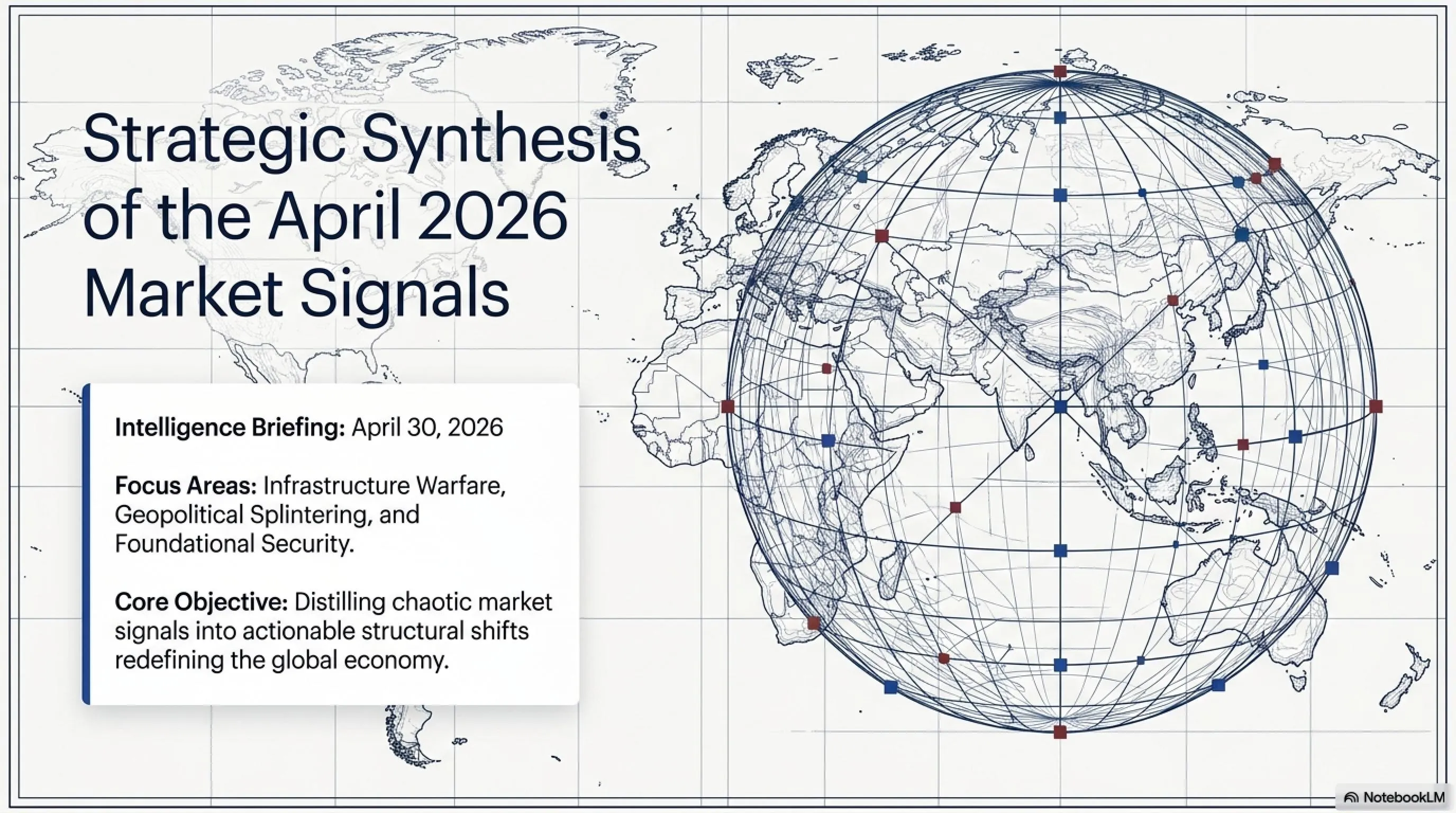 Strategic Synthesis of the April 2026 Market Signals

Intelligence Briefing: April 30, 2026

Focus Areas: Infrastructure Warfare, Geopolitical Splintering, and Foundational Security.

Core Objective: Distilling chaotic market signals into actionable structural shifts redefining the global economy.

NotebookLM